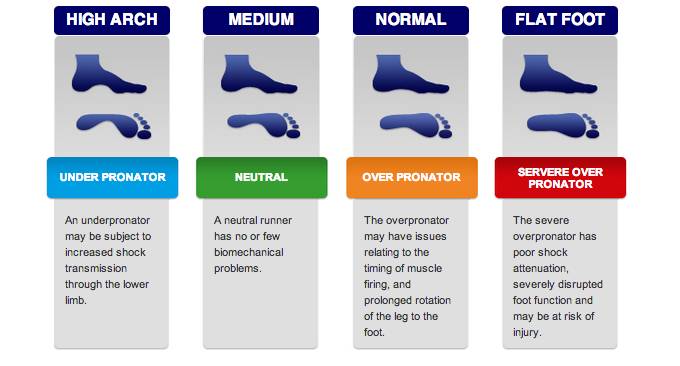 HIGH ARCH

UNDER PRONATOR

An underpronator may be subject to increased shock transmission through the lower limb.

MEDIUM

NEUTRAL

A neutral runner has no or few biomechanical problems.

NORMAL

OVER PRONATOR

The overpronator may have issues relating to the timing of muscle firing, and prolonged rotation of the leg to the foot.

FLAT FOOT

SERVERE OVER PRONATOR

The severe overpronator has poor shock attenuation, severely disrupted foot function and may be at risk of injury.